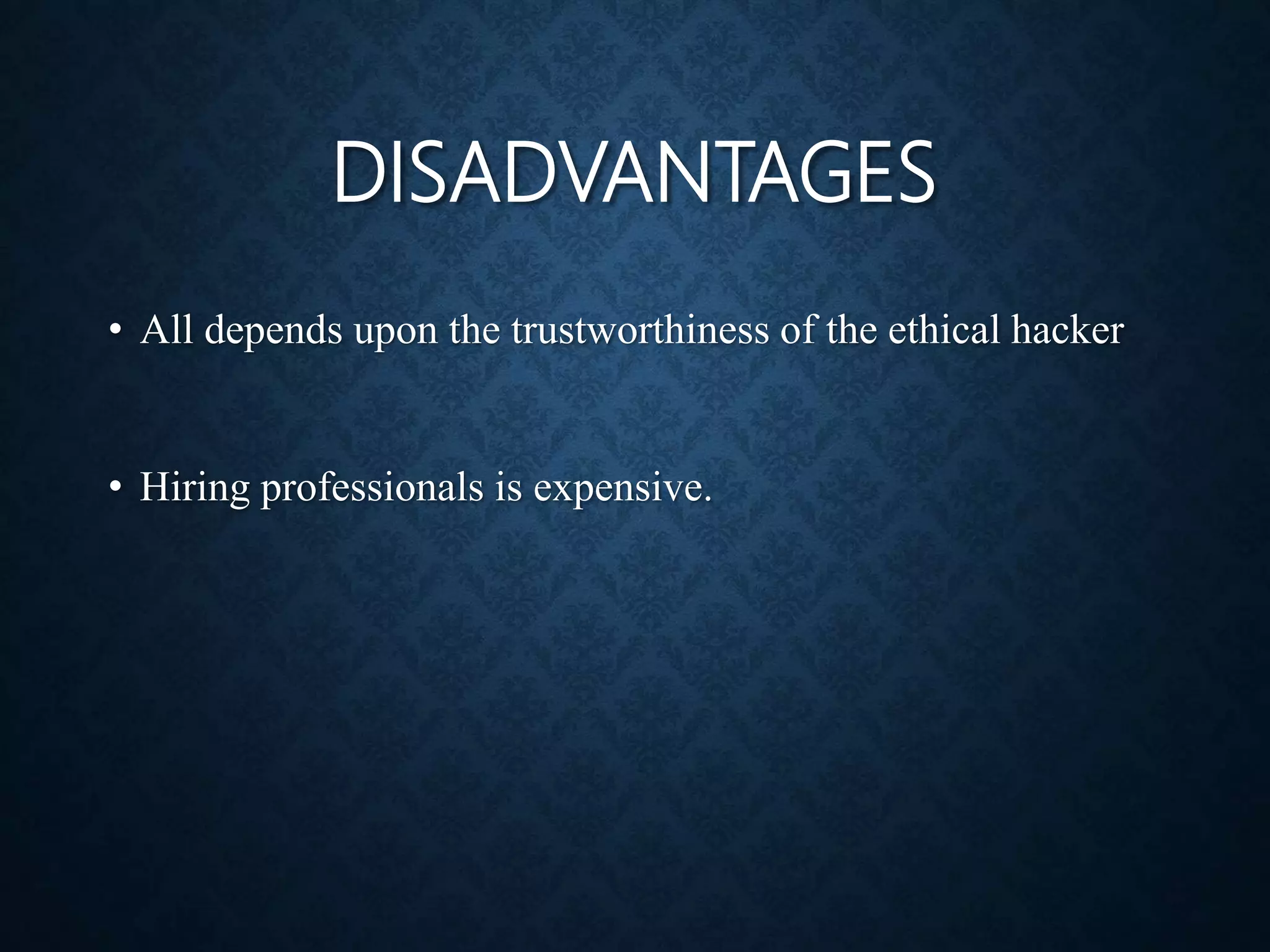 DISADVANTAGES

• All depends upon the trustworthiness of the ethical hacker

• Hiring professionals is expensive.